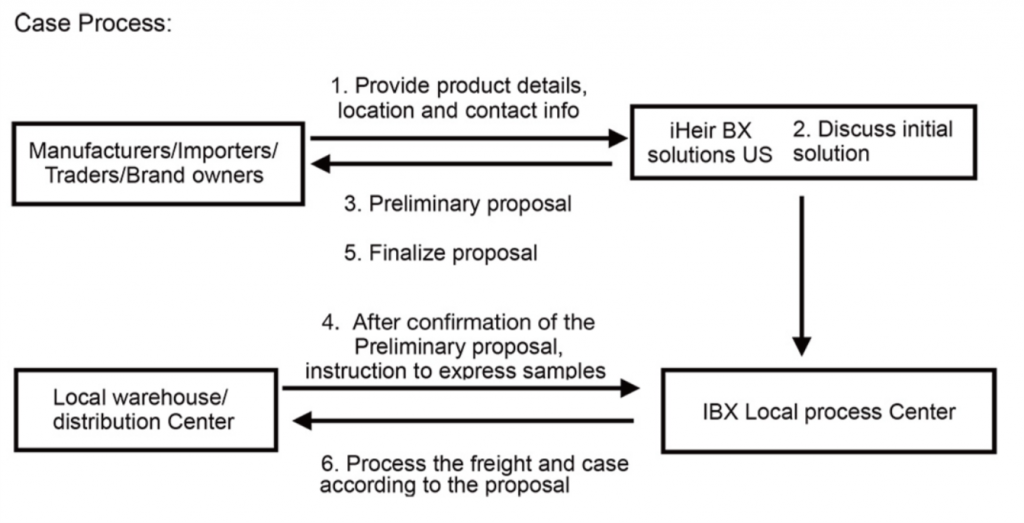 Case Process:

1. Provide product details, location and contact info

Manufacturers/Importers/ Traders/Brand owners

iHeir BX solutions US

2. Discuss initial solution

3. Preliminary proposal

5. Finalize proposal

4. After confirmation of the Preliminary proposal, instruction to express samples

Local warehouse/ distribution Center

IBX Local process Center

6. Process the freight and case according to the proposal